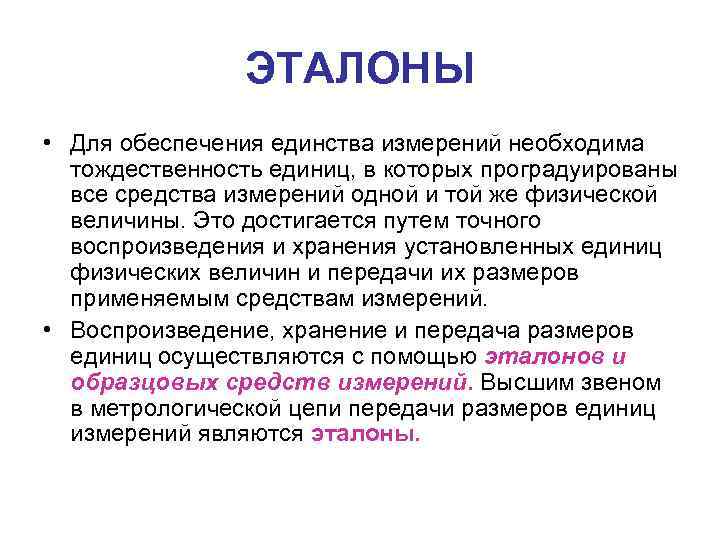 ЭТАЛОНЫ

• Для обеспечения единства измерений необходима тождественность единиц, в которых проградуированы все средства измерений одной и той же физической величины. Это достигается путем точного воспроизведения и хранения установленных единиц физических величин и передачи их размеров применяемым средствам измерений.

• Воспроизведение, хранение и передача размеров единиц осуществляются с помощью эталонов и образцовых средств измерений. Высшим звеном в метрологической цепи передачи размеров единиц измерений являются эталоны.